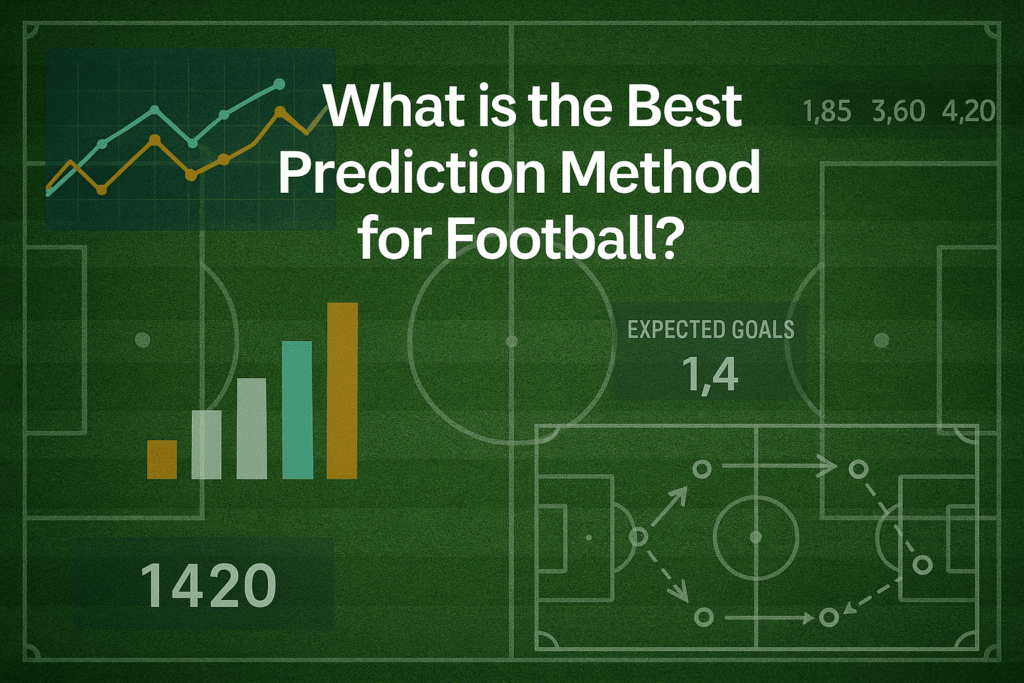 What is the Best Prediction Method for Football?

1,85 3,60 4,20

EXPECTED GOALS
1,4

1420